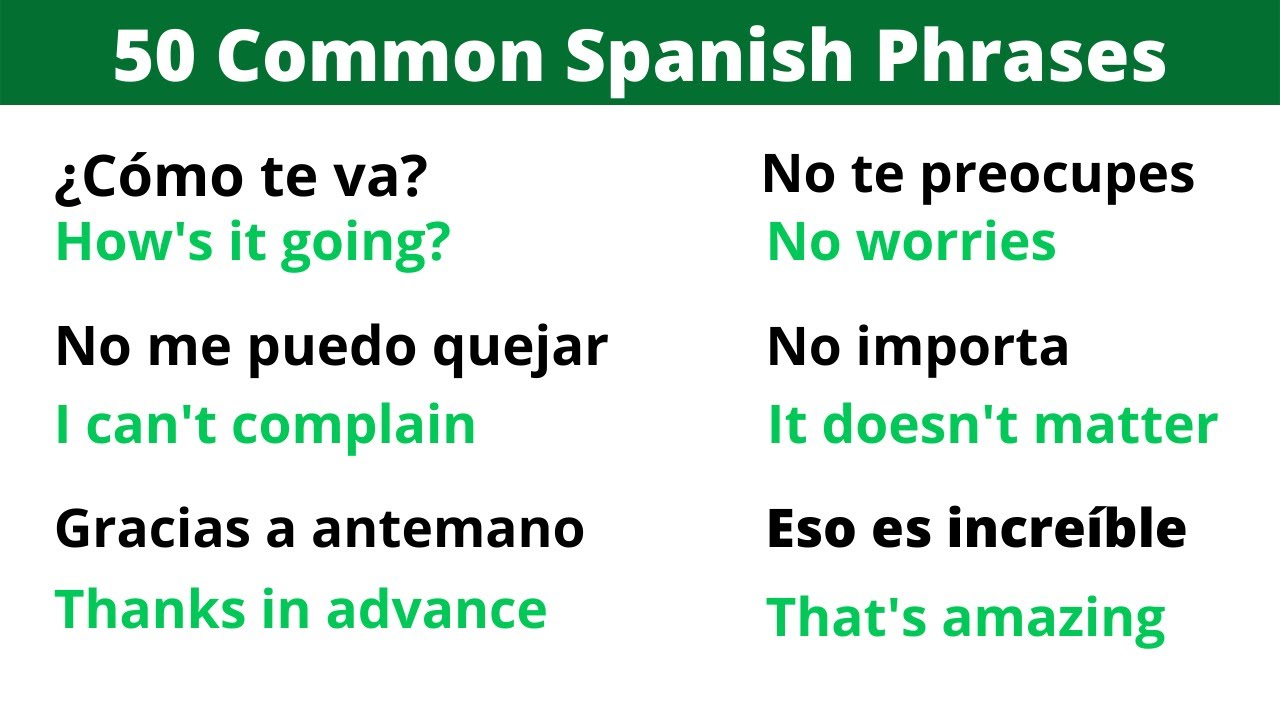 50 Common Spanish Phrases

¿Cómo te va?

How's it going?

No me puedo quejar

I can't complain

Gracias a antemano

Thanks in advance

No te preocupes

No worries

No importa

It doesn't matter

Eso es increíble

That's amazing